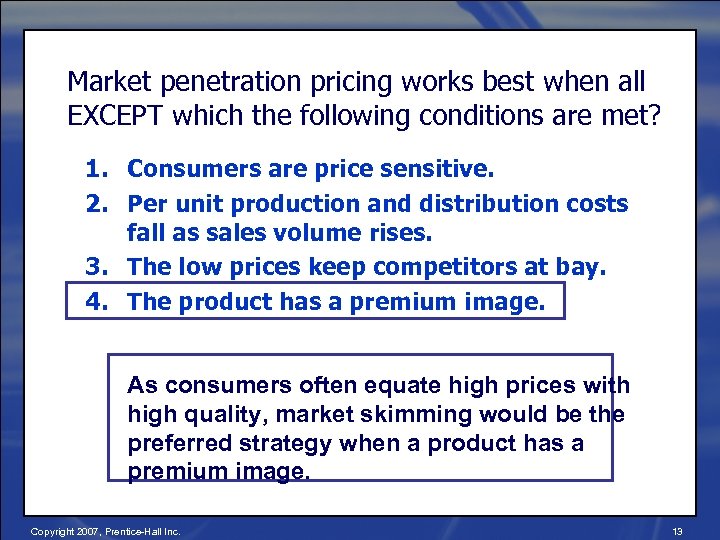 Market penetration pricing works best when all EXCEPT which the following conditions are met?

1. Consumers are price sensitive.
2. Per unit production and distribution costs fall as sales volume rises.
3. The low prices keep competitors at bay.
4. The product has a premium image.

As consumers often equate high prices with high quality, market skimming would be the preferred strategy when a product has a premium image.

Copyright 2007, Prentice-Hall Inc.

13